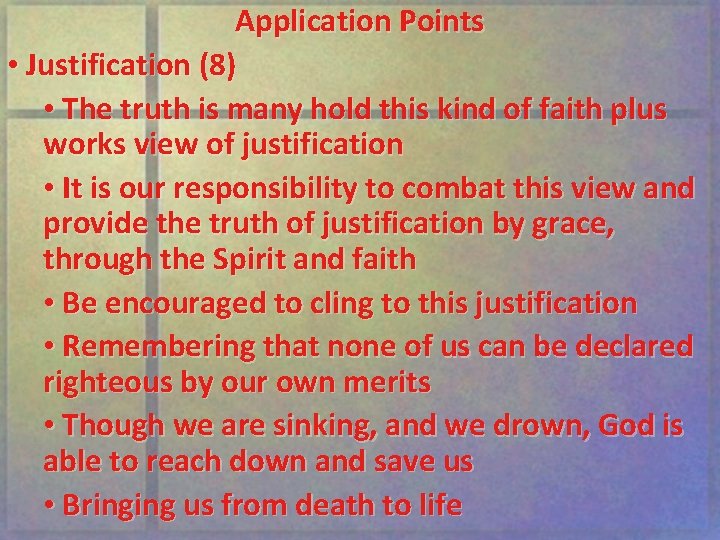 Application Points

• Justification (8)

• The truth is many hold this kind of faith plus works view of justification

• It is our responsibility to combat this view and provide the truth of justification by grace, through the Spirit and faith

• Be encouraged to cling to this justification

• Remembering that none of us can be declared righteous by our own merits

• Though we are sinking, and we drown, God is able to reach down and save us

• Bringing us from death to life